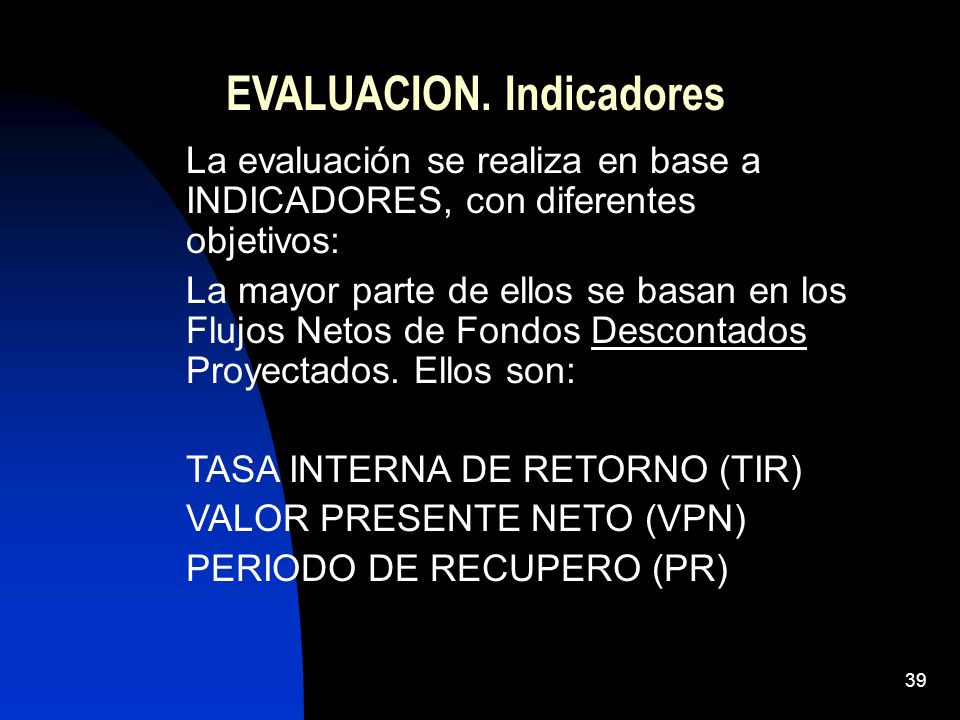 EVALUACION. Indicadores

La evaluación se realiza en base a INDICADORES, con diferentes objetivos:

La mayor parte de ellos se basan en los Flujos Netos de Fondos Descontados Proyectados. Ellos son:

TASA INTERNA DE RETORNO (TIR)

VALOR PRESENTE NETO (VPN)

PERIODO DE RECUPERO (PR)

39